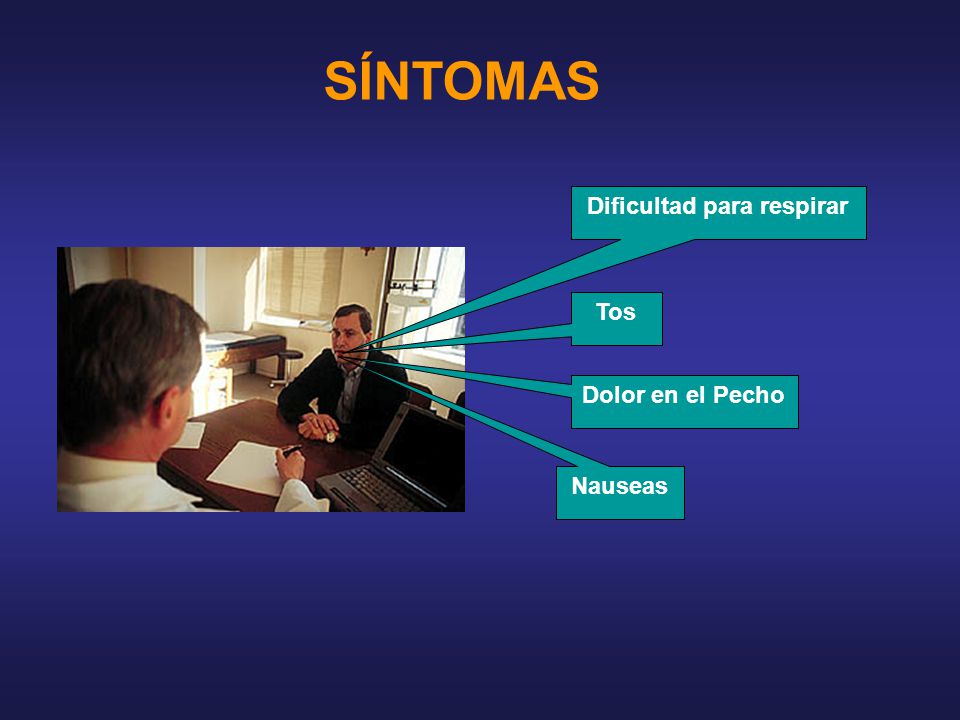 SÍNTOMAS

Dificultad para respirar

Tos

Dolor en el Pecho

Nauseas